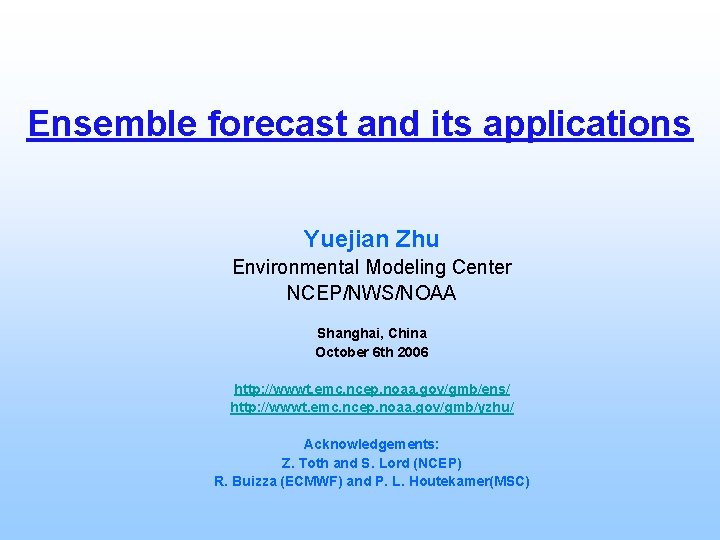 Ensemble forecast and its applications

Yuejian Zhu
Environmental Modeling Center
NCEP/NWS/NOAA

Shanghai, China
October 6th 2006

http://wwwt.emc.ncep.noaa.gov/gmb/ens/
http://wwwt.emc.ncep.noaa.gov/gmb/yzhu/

Acknowledgements:
Z. Toth and S. Lord (NCEP)
R. Buizza (ECMWF) and P. L. Houtekamer(MSC)